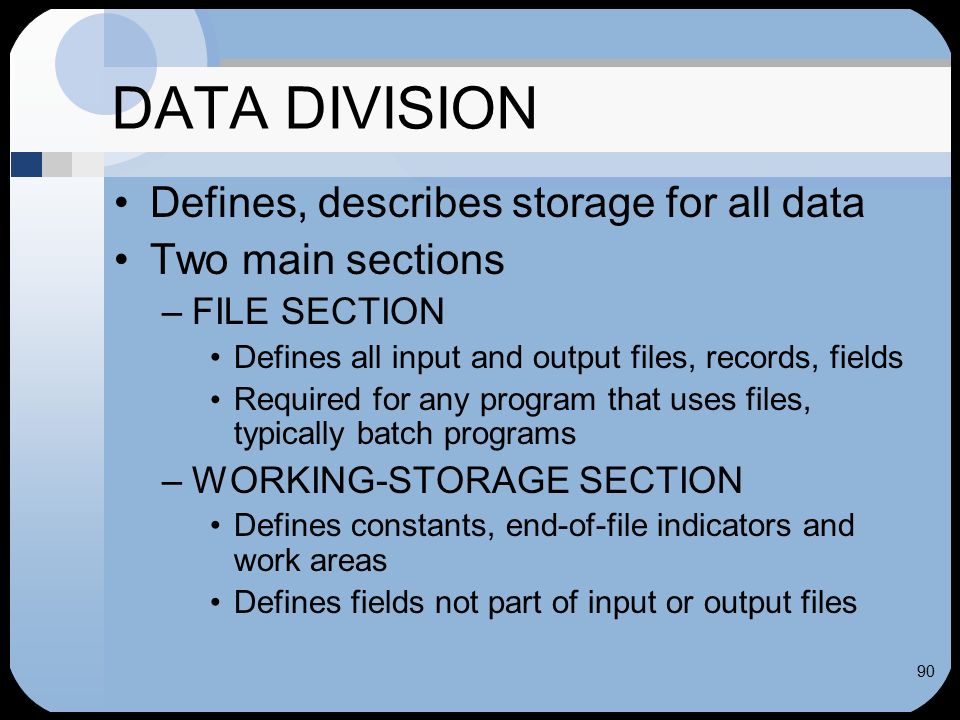 DATA DIVISION

• Defines, describes storage for all data
• Two main sections
– FILE SECTION
• Defines all input and output files, records, fields
• Required for any program that uses files, typically batch programs
– WORKING-STORAGE SECTION
• Defines constants, end-of-file indicators and work areas
• Defines fields not part of input or output files

90